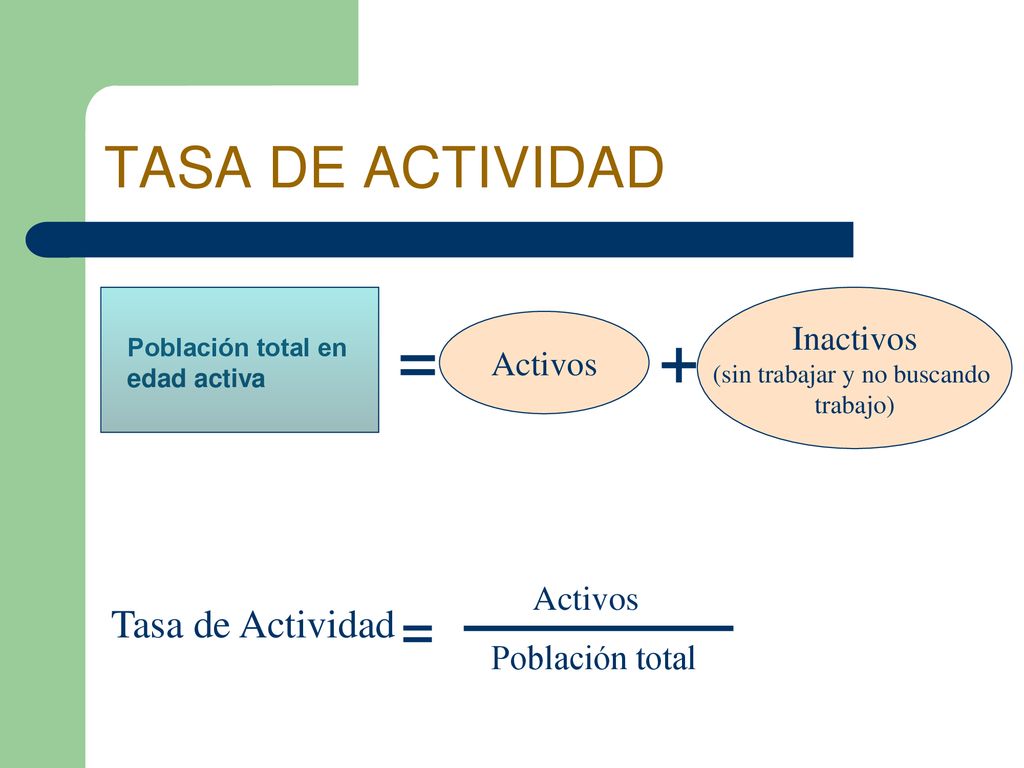 TASA DE ACTIVIDAD

Población total en edad activa = Activos + Inactivos (sin trabajar y no buscando trabajo)

Tasa de Actividad $= \frac{\text{Activos}}{\text{Población total}}$